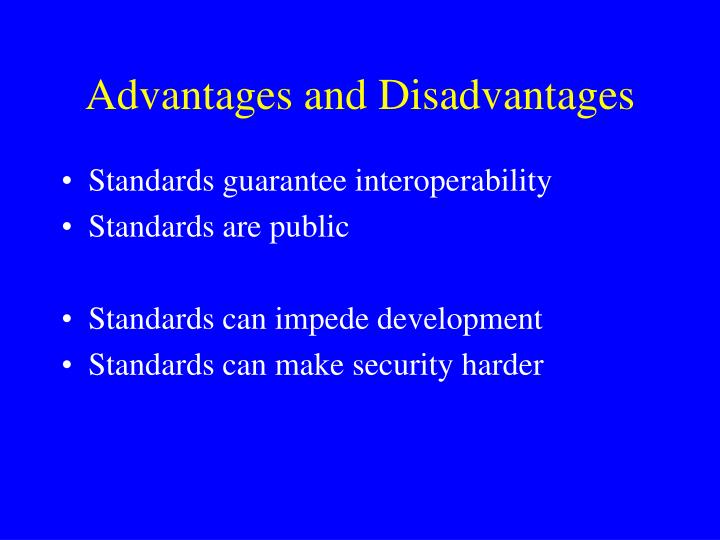 Advantages and Disadvantages

• Standards guarantee interoperability
• Standards are public

• Standards can impede development
• Standards can make security harder